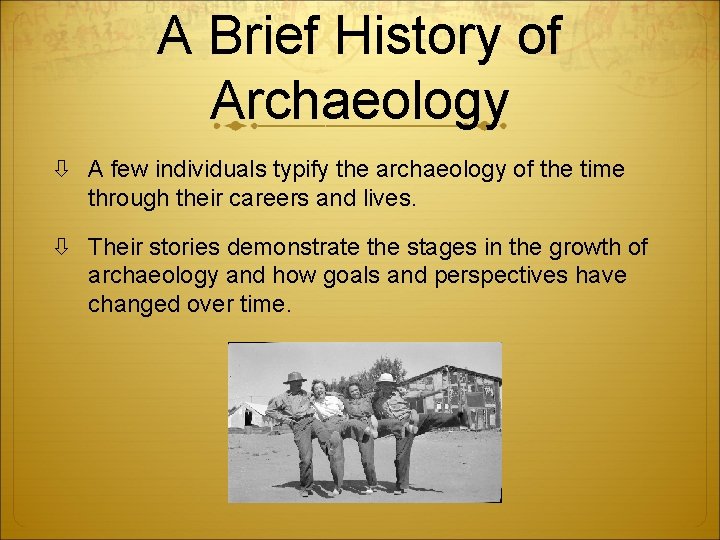 A Brief History of Archaeology

⇩ A few individuals typify the archaeology of the time through their careers and lives.

⇩ Their stories demonstrate the stages in the growth of archaeology and how goals and perspectives have changed over time.